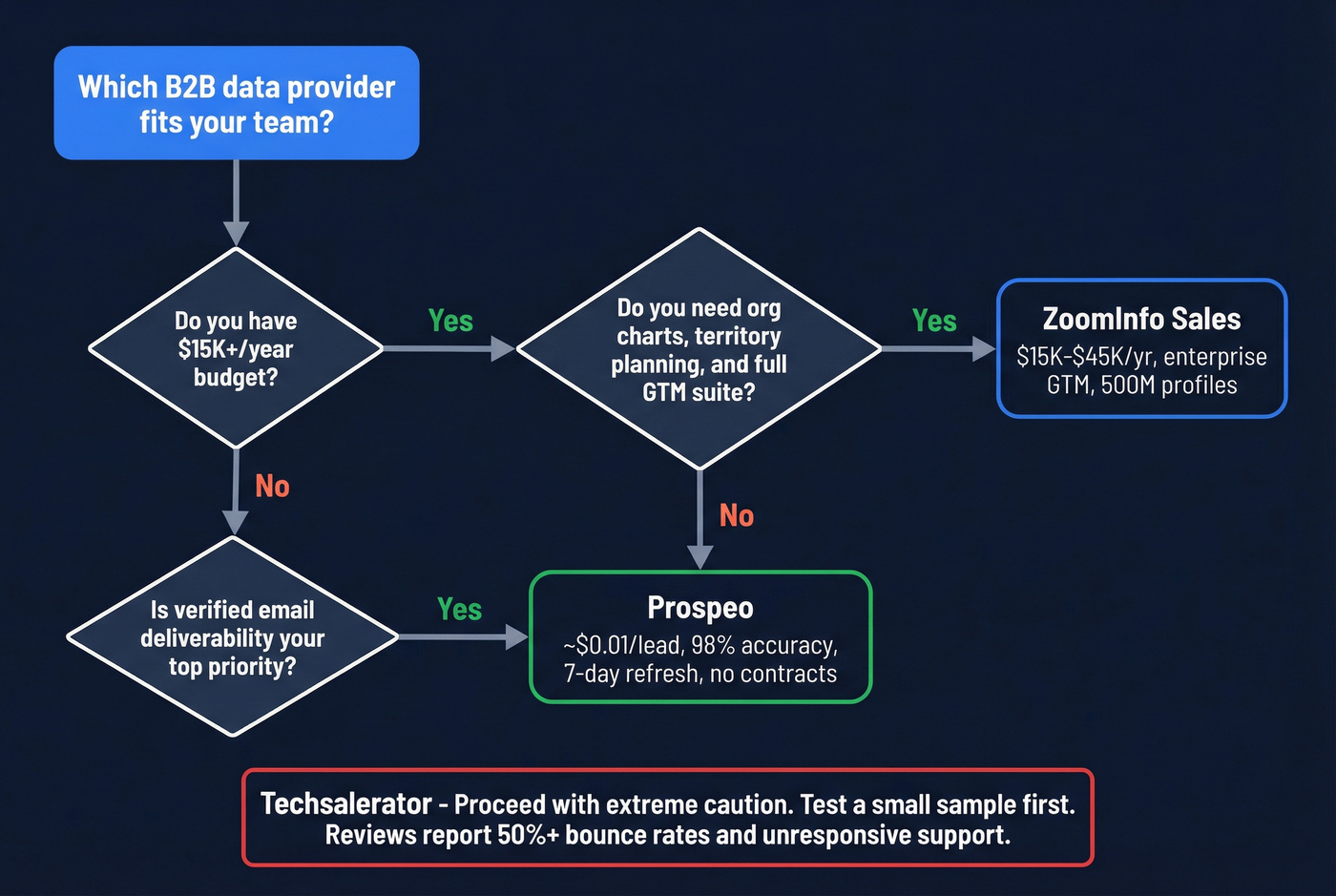 Which B2B data provider fits your team?

Do you have $15K+/year budget?

Yes

Do you need org charts, territory planning, and full GTM suite?

Yes

ZoomInfo Sales
$15K-$45K/yr, enterprise GTM, 500M profiles

No

No

Is verified email deliverability your top priority?

Yes

Prospeo
~$0.01/lead, 98% accuracy, 7-day refresh, no contracts

Techsalerator - Proceed with extreme caution. Test a small sample first. Reviews report 50%+ bounce rates and unresponsive support.